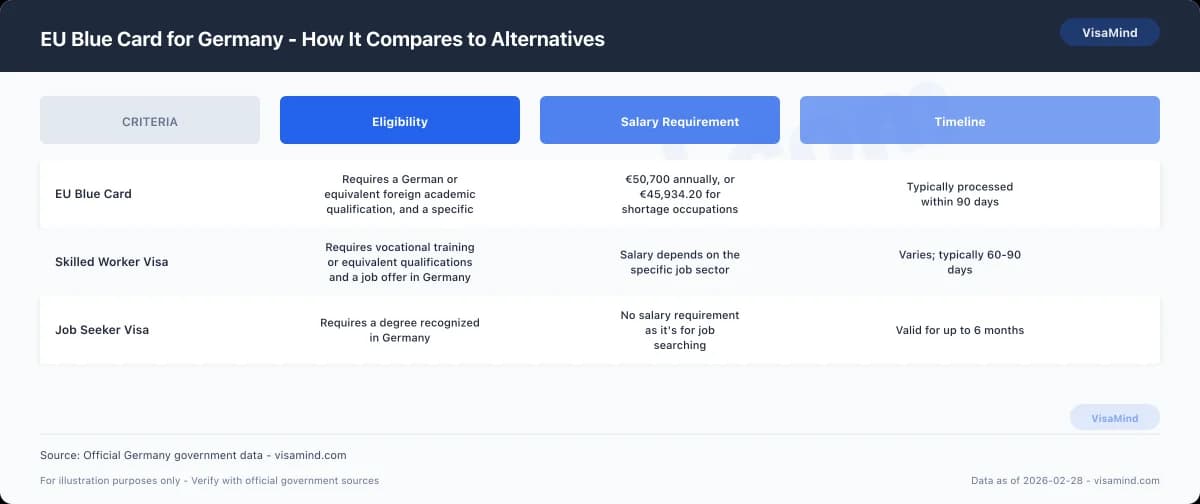 EU Blue Card for Germany - How It Compares to Alternatives

VisaMind

| CRITERIA | Eligibility | Salary Requirement | Timeline |
|---|---|---|---|
| EU Blue Card | Requires a German or equivalent foreign academic qualification, and a specific | €50,700 annually, or €45,934.20 for shortage occupations | Typically processed within 90 days |
| Skilled Worker Visa | Requires vocational training or equivalent qualifications and a job offer in Germany | Salary depends on the specific job sector | Varies; typically 60-90 days |
| Job Seeker Visa | Requires a degree recognized in Germany | No salary requirement as it's for job searching | Valid for up to 6 months |

VisaMind

Source: Official Germany government data - visamind.com

For illustration purposes only - Verify with official government sources

Data as of 2026-02-28 - visamind.com